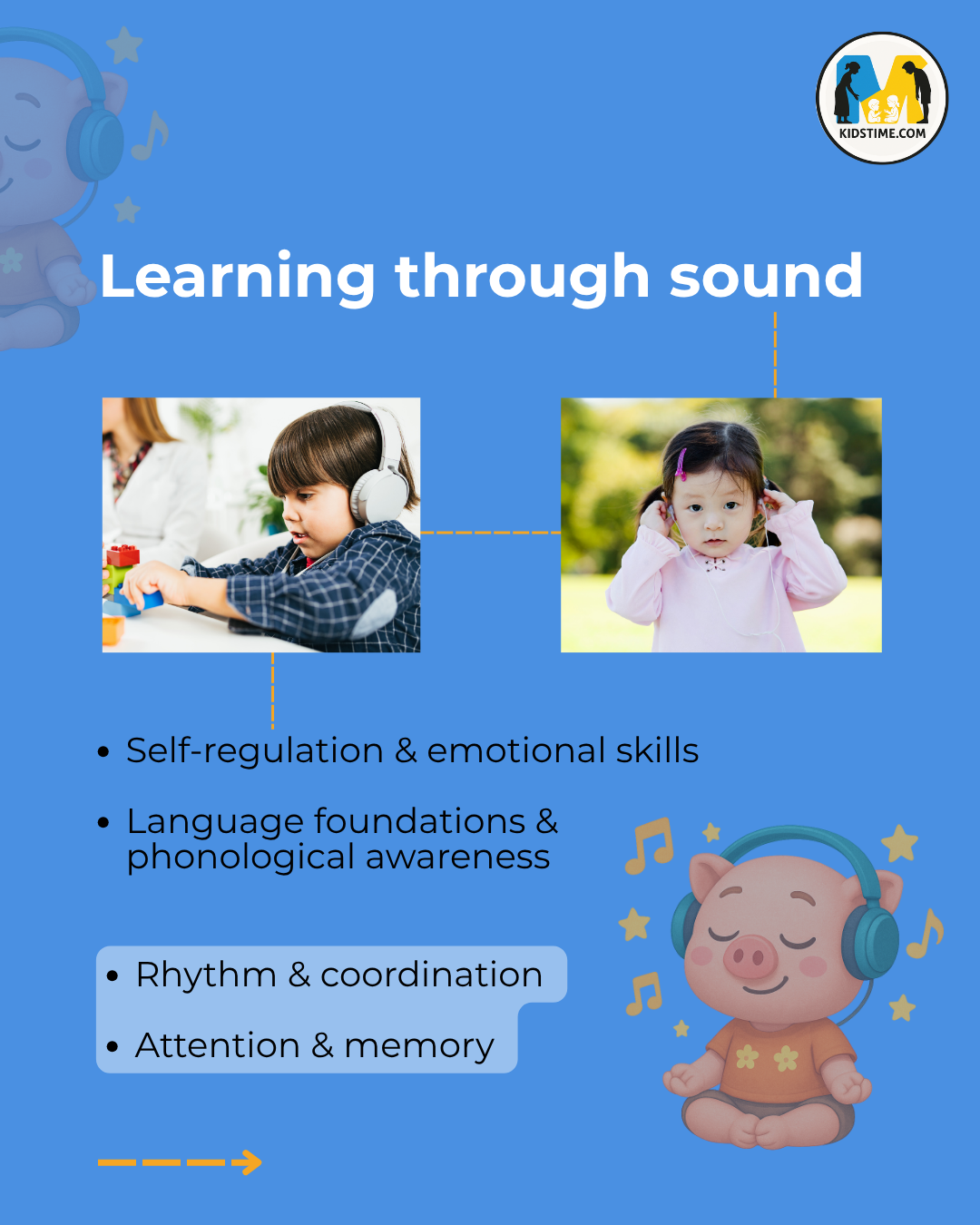 KIDSTIME.COM

Learning through sound

• Self-regulation & emotional skills

• Language foundations & phonological awareness

• Rhythm & coordination

• Attention & memory